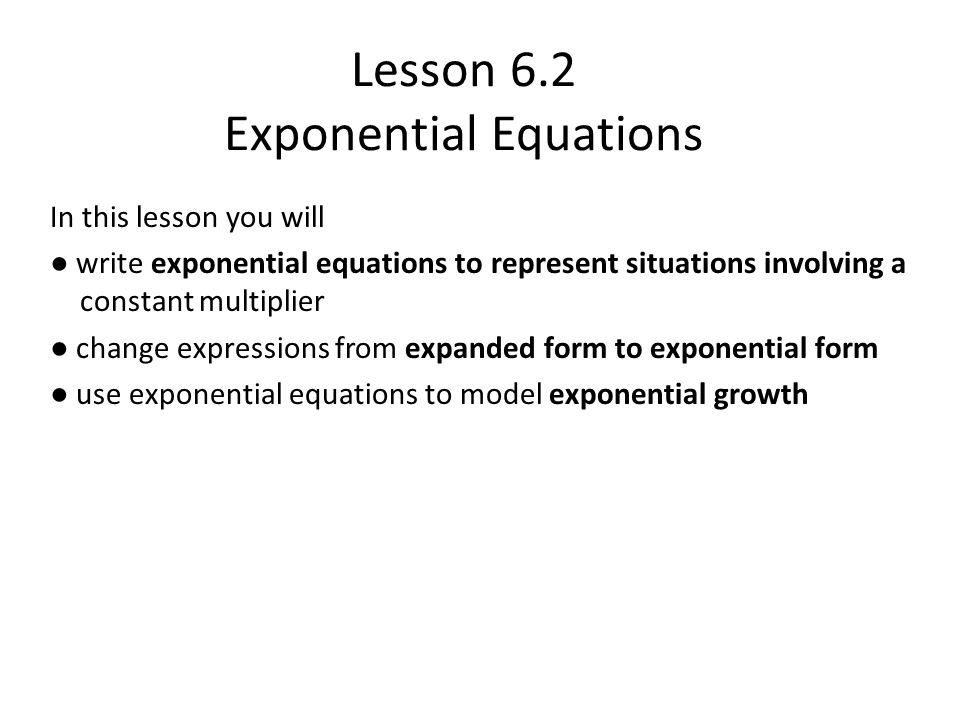 Lesson 6.2
Exponential Equations

In this lesson you will

● write exponential equations to represent situations involving a constant multiplier

● change expressions from expanded form to exponential form

● use exponential equations to model exponential growth